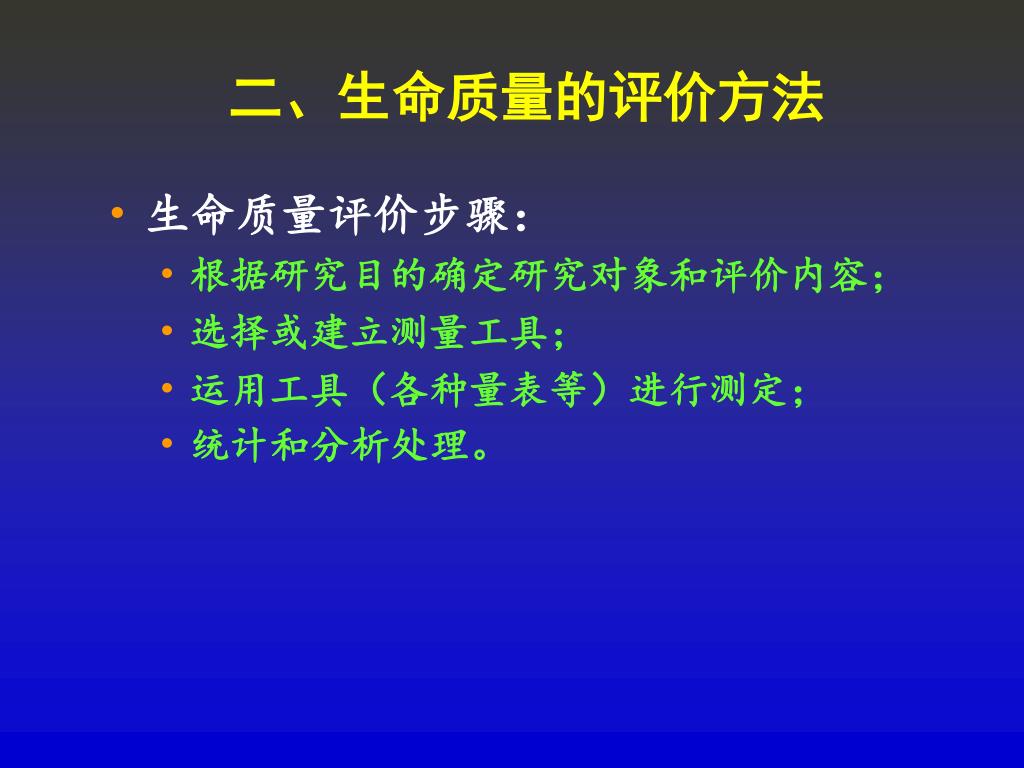 二、生命质量的评价方法

• 生命质量评价步骤：
  • 根据研究目的确定研究对象和评价内容；
  • 选择或建立测量工具；
  • 运用工具（各种量表等）进行测定；
  • 统计和分析处理。